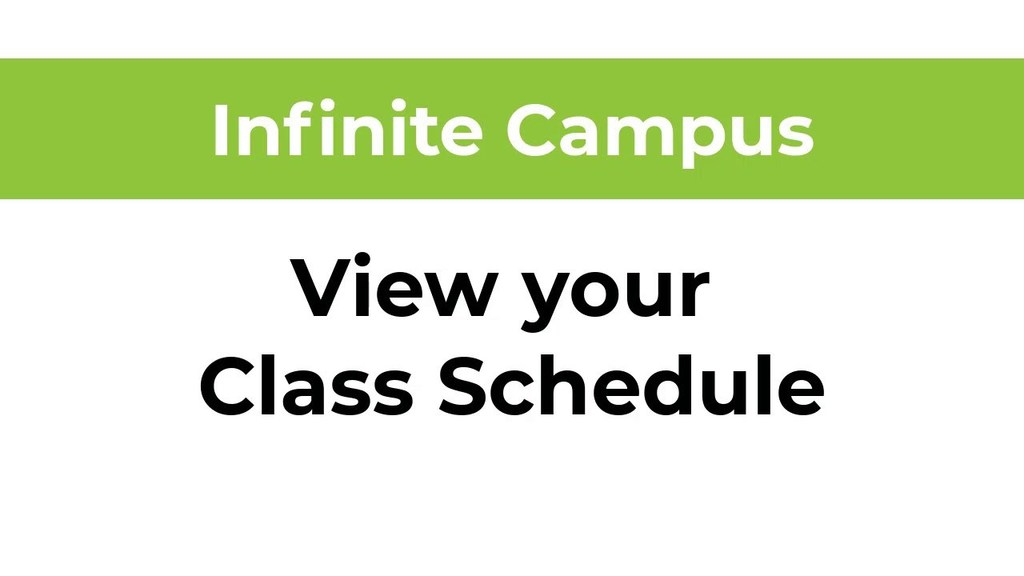 Infinite Campus

View your Class Schedule